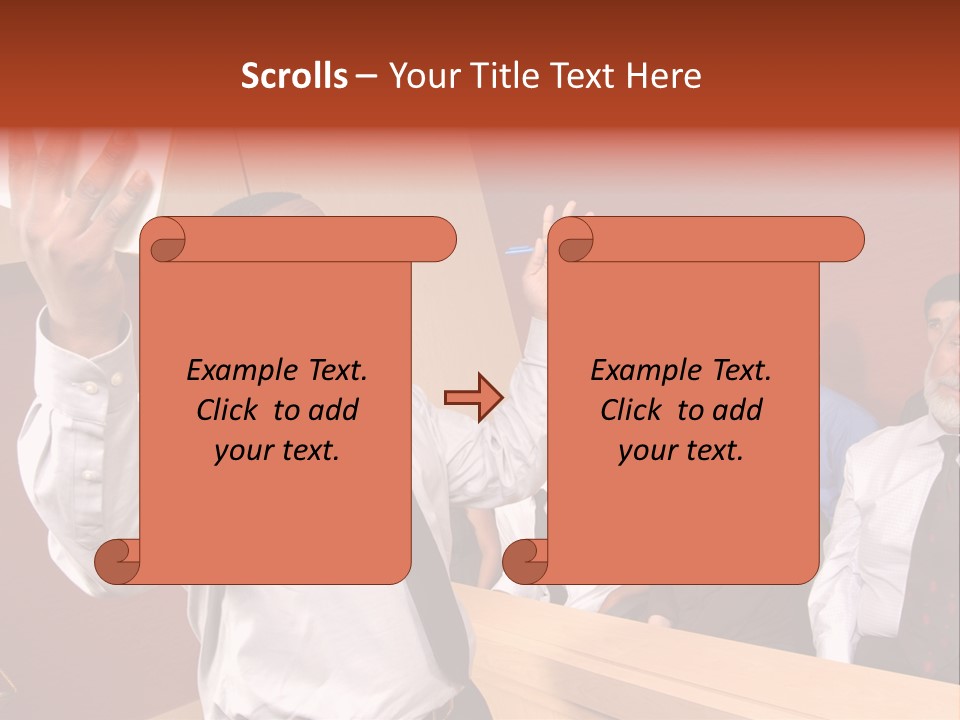 Scrolls – Your Title Text Here

Example Text. Click to add your text.

Example Text. Click to add your text.